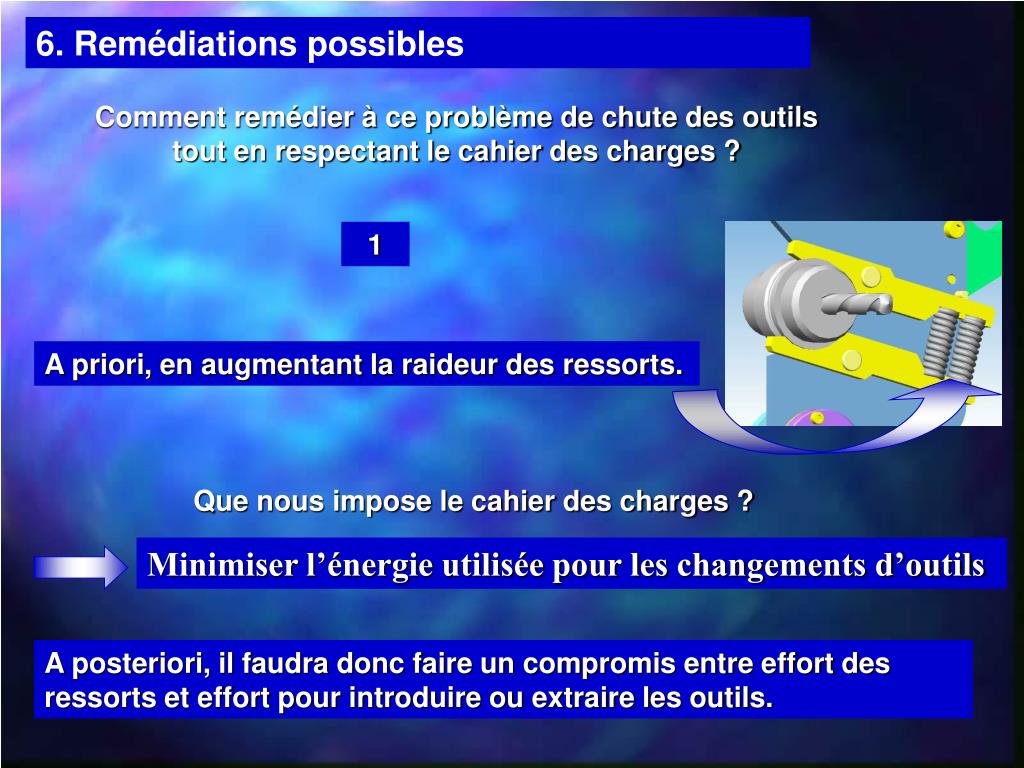 6. Remédiations possibles

Comment remédier à ce problème de chute des outils tout en respectant le cahier des charges ?

1

A priori, en augmentant la raideur des ressorts.

Que nous impose le cahier des charges ?

Minimiser l’énergie utilisée pour les changements d’outils

A posteriori, il faudra donc faire un compromis entre effort des ressorts et effort pour introduire ou extraire les outils.